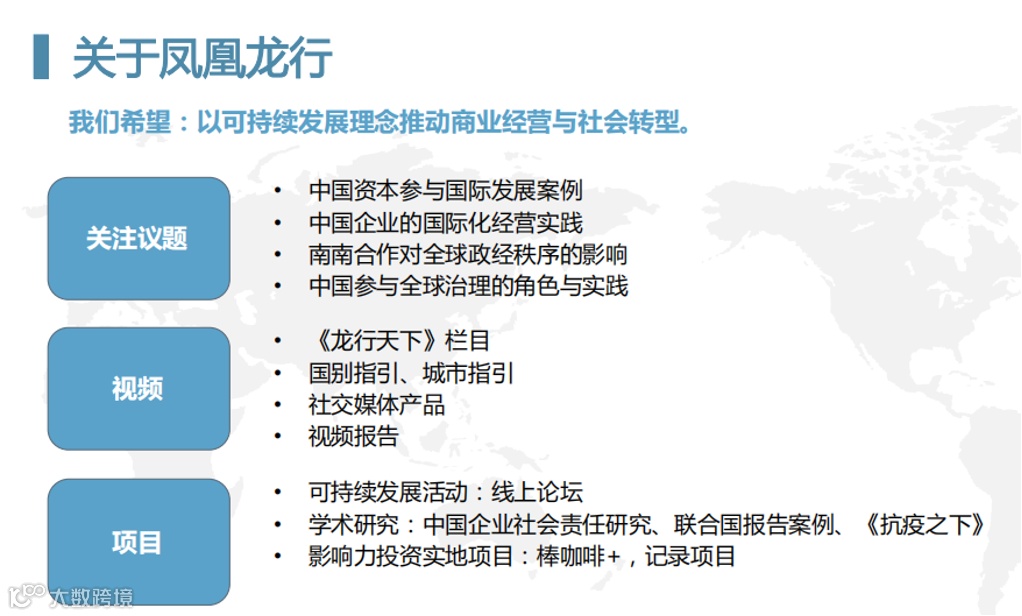 关于凤凰龙行

我们希望：以可持续发展理念推动商业经营与社会转型。

关注议题

• 中国资本参与国际发展案例
• 中国企业的国际化经营实践
• 南南合作对全球政经秩序的影响
• 中国参与全球治理的角色与实践

视频

• 《龙行天下》栏目
• 国别指引、城市指引
• 社交媒体产品
• 视频报告

项目

• 可持续发展活动：线上论坛
• 学术研究：中国企业社会责任研究、联合国报告案例、《抗疫之下》
• 影响力投资实地项目：棒咖啡+，记录项目

大数跨境